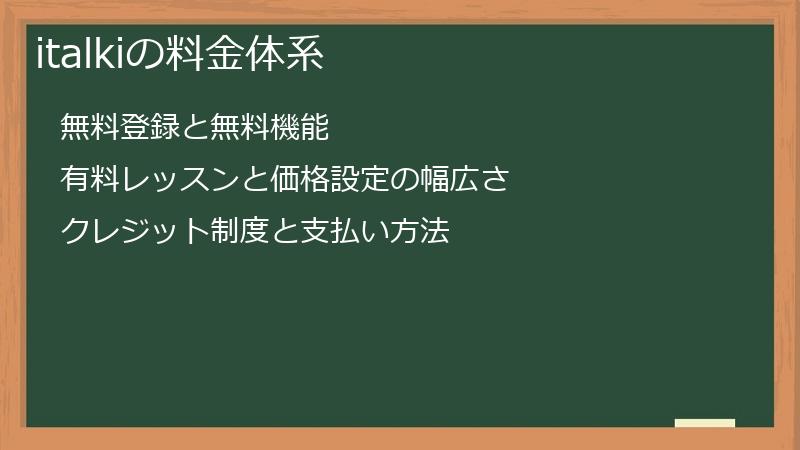 italkiの料金体系

無料登録と無料機能

有料レッスンと価格設定の幅広さ

クレジット制度と支払い方法